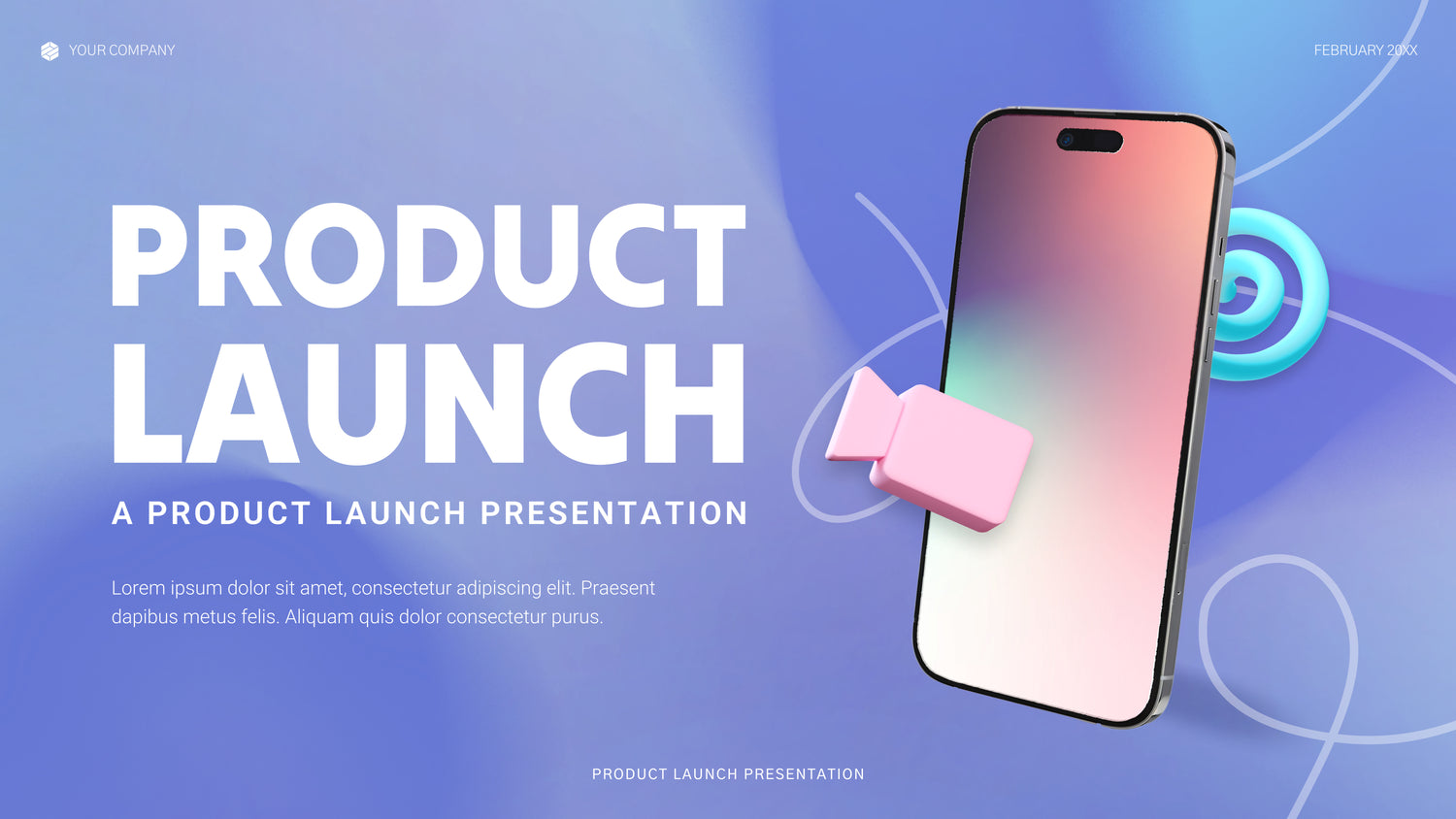 YOUR COMPANY

FEBRUARY 20XX

PRODUCT LAUNCH

A PRODUCT LAUNCH PRESENTATION

Lorem ipsum dolor sit amet, consectetur adipiscing elit. Praesent dapibus metus felis. Aliquam quis dolor consectetur purus.

PRODUCT LAUNCH PRESENTATION